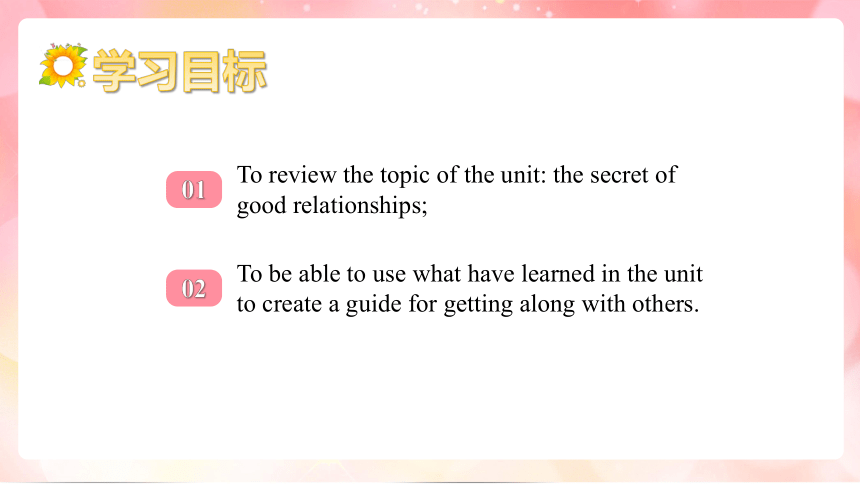 学习目标

01 To review the topic of the unit: the secret of good relationships;

02 To be able to use what have learned in the unit to create a guide for getting along with others.